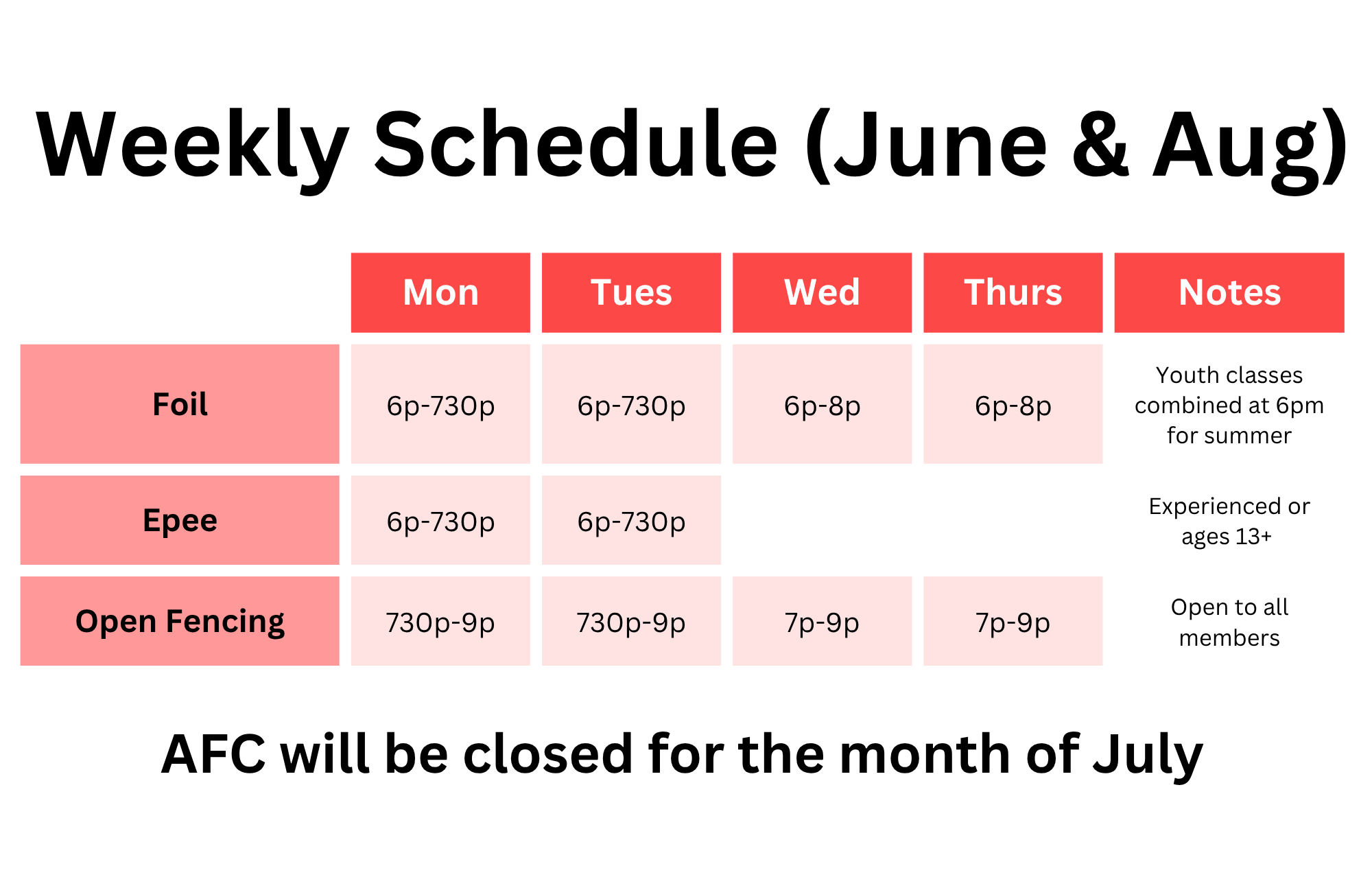 Weekly Schedule (June & Aug)

| | Mon | Tues | Wed | Thurs | Notes |
|---|---|---|---|---|---|
| Foil | 6p-730p | 6p-730p | 6p-8p | 6p-8p | Youth classes combined at 6pm for summer |
| Epee | 6p-730p | 6p-730p | | | Experienced or ages 13+ |
| Open Fencing | 730p-9p | 730p-9p | 7p-9p | 7p-9p | Open to all members |

AFC will be closed for the month of July